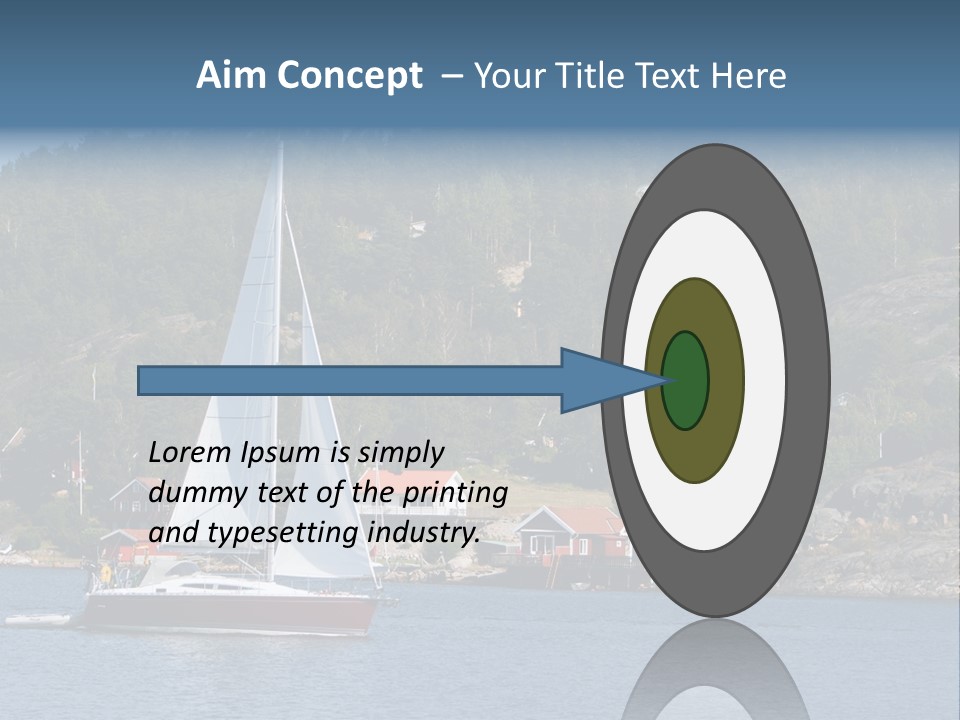 Aim Concept – Your Title Text Here

Lorem Ipsum is simply dummy text of the printing and typesetting industry.